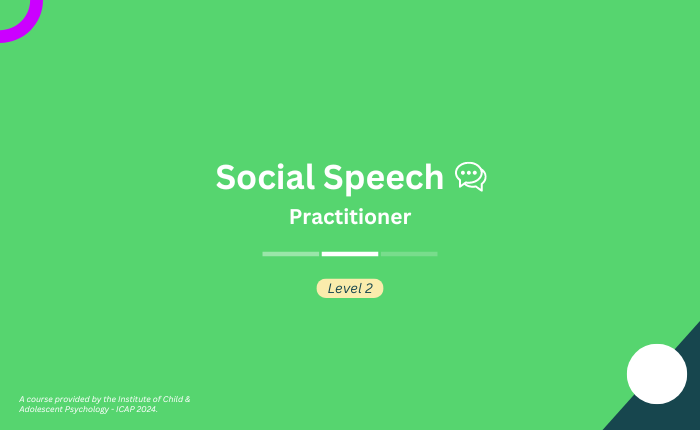 Social Speech

Practitioner

Level 2

A course provided by the Institute of Child & Adolescent Psychology - ICAP 2024.